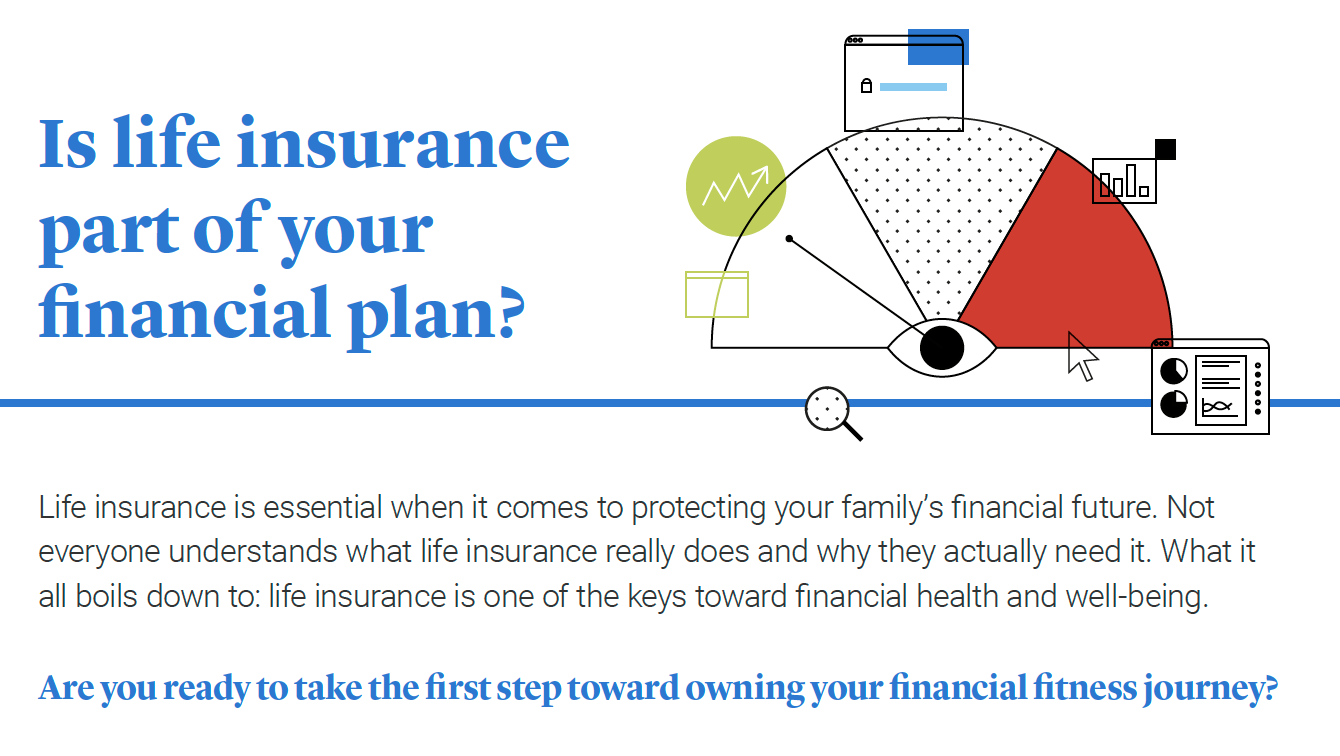 Is life insurance part of your financial plan?

Life insurance is essential when it comes to protecting your family's financial future. Not everyone understands what life insurance really does and why they actually need it. What it all boils down to: life insurance is one of the keys toward financial health and well-being.

Are you ready to take the first step toward owning your financial fitness journey?